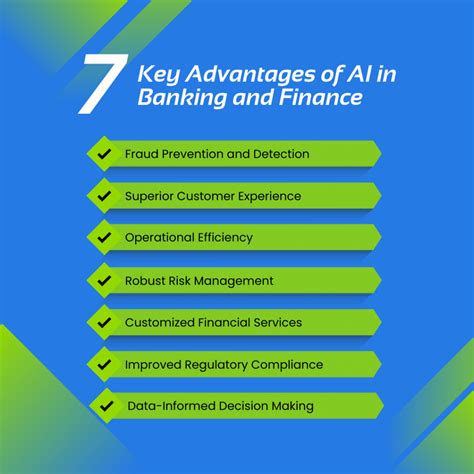 7 Key Advantages of AI in Banking and Finance

Fraud Prevention and Detection

Superior Customer Experience

Operational Efficiency

Robust Risk Management

Customized Financial Services

Improved Regulatory Compliance

Data-Informed Decision Making